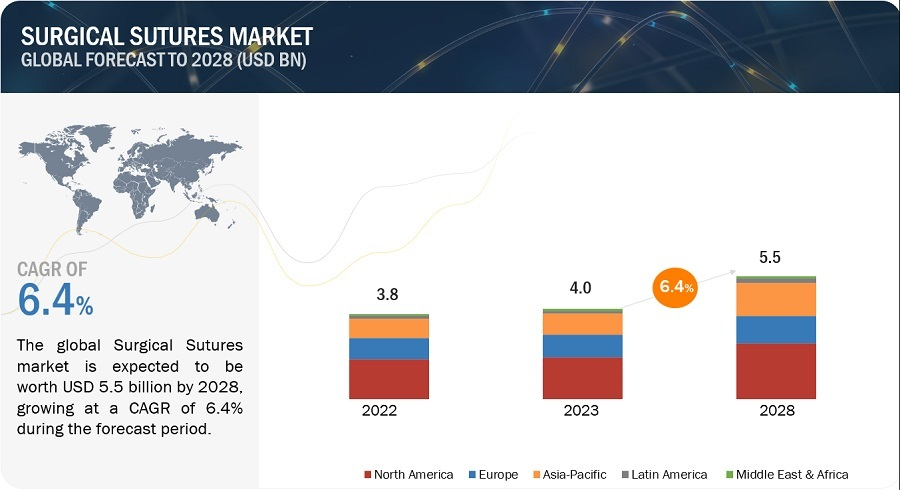 SURGICAL SUTURES MARKET
GLOBAL FORECAST TO 2028 (USD BN)

CAGR OF
6.4%

The global Surgical Sutures market is expected to be worth USD 5.5 billion by 2028, growing at a CAGR of 6.4% during the forecast period.

3.8
4.0
6.4%
5.5

2022
2023
2028

North America
Europe
Asia-Pacific
Latin America
Middle East & Africa